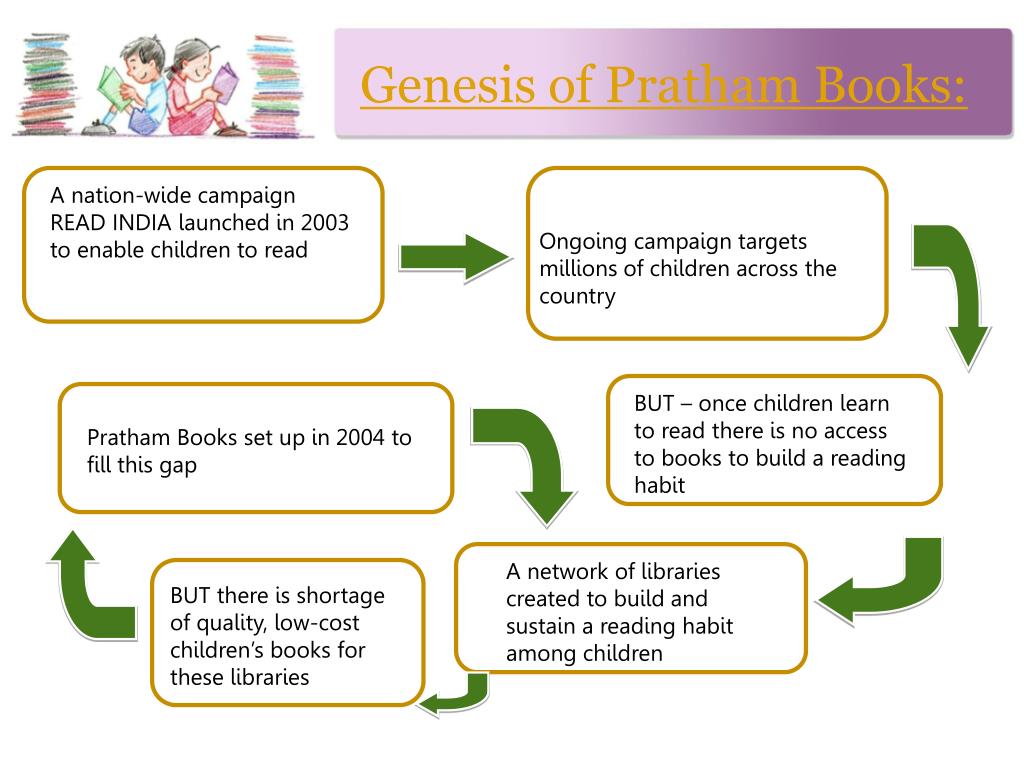 Genesis of Pratham Books:

A nation-wide campaign READ INDIA launched in 2003 to enable children to read

Ongoing campaign targets millions of children across the country

BUT – once children learn to read there is no access to books to build a reading habit

A network of libraries created to build and sustain a reading habit among children

BUT there is shortage of quality, low-cost children's books for these libraries

Pratham Books set up in 2004 to fill this gap